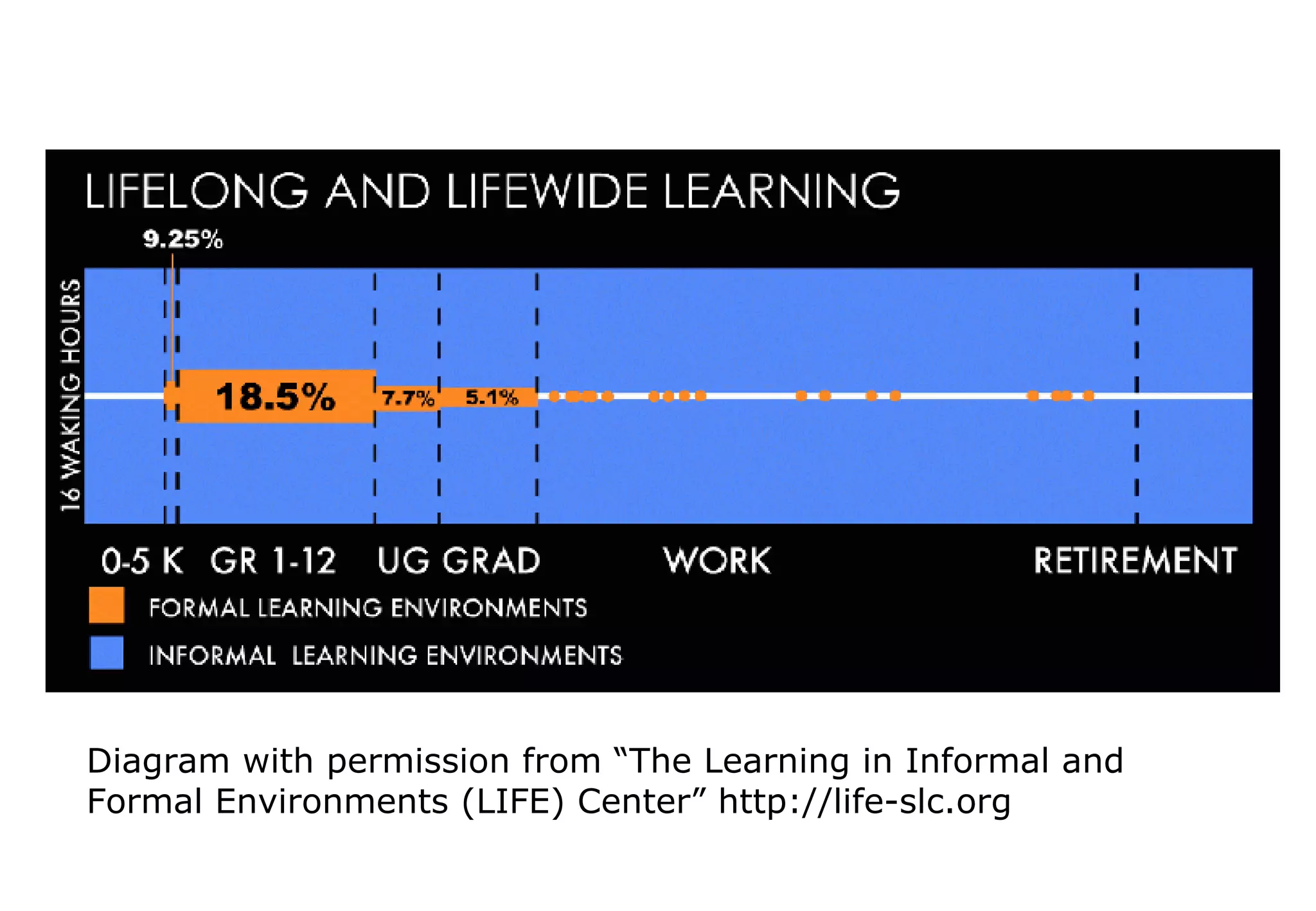 LIFELONG AND LIFEWIDE LEARNING

9.25%

16 WAKING HOURS

18.5%

7.7%

5.1%

0-5 K GR 1-12 UG GRAD WORK RETIREMENT

FORMAL LEARNING ENVIRONMENTS

INFORMAL LEARNING ENVIRONMENTS

Diagram with permission from “The Learning in Informal and Formal Environments (LIFE) Center” http://life-slc.org